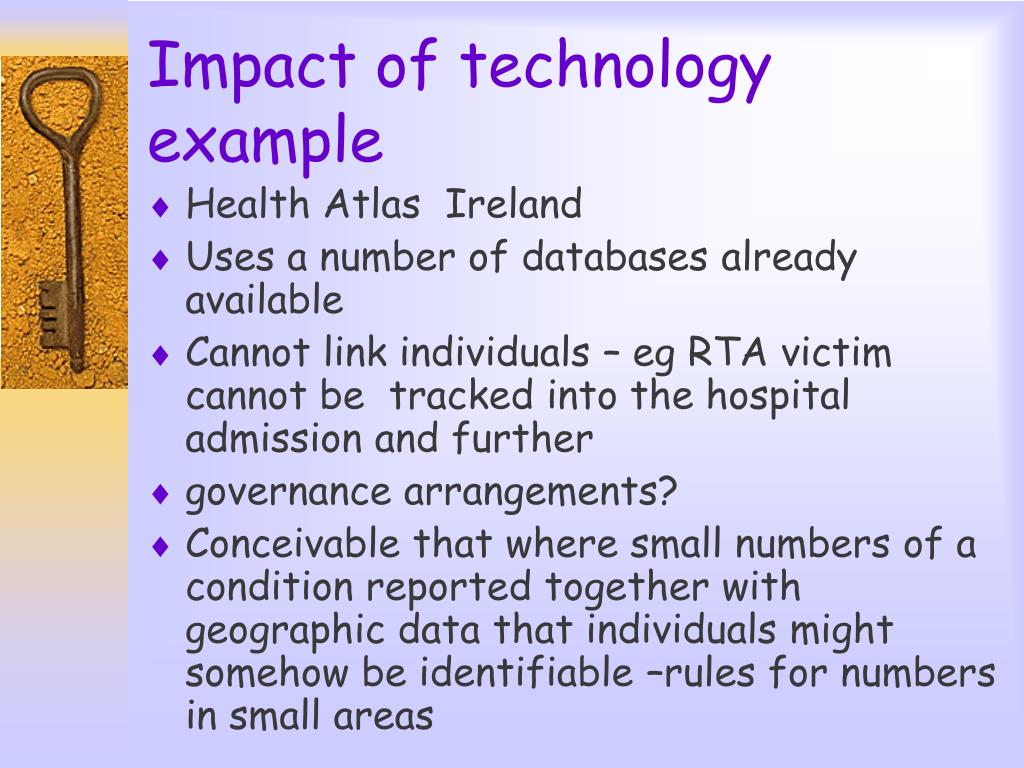 Impact of technology example

♦ Health Atlas Ireland
♦ Uses a number of databases already available
♦ Cannot link individuals – eg RTA victim cannot be tracked into the hospital admission and further
♦ governance arrangements?
♦ Conceivable that where small numbers of a condition reported together with geographic data that individuals might somehow be identifiable –rules for numbers in small areas